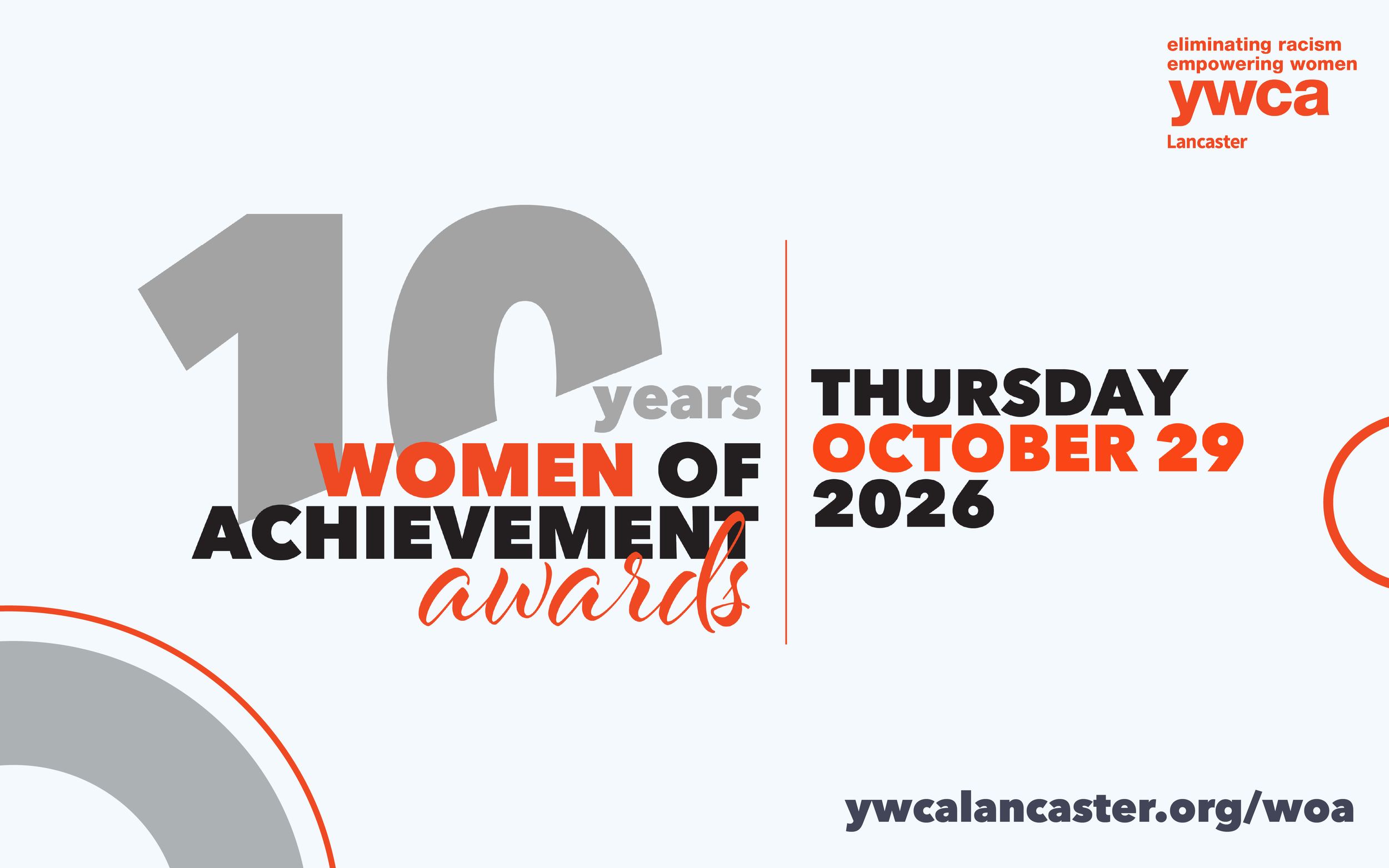 eliminating racism
empowering women
ywca
Lancaster

10 years
WOMEN OF ACHIEVEMENT
awards

THURSDAY
OCTOBER 29
2026

ywcalancaster.org/woa